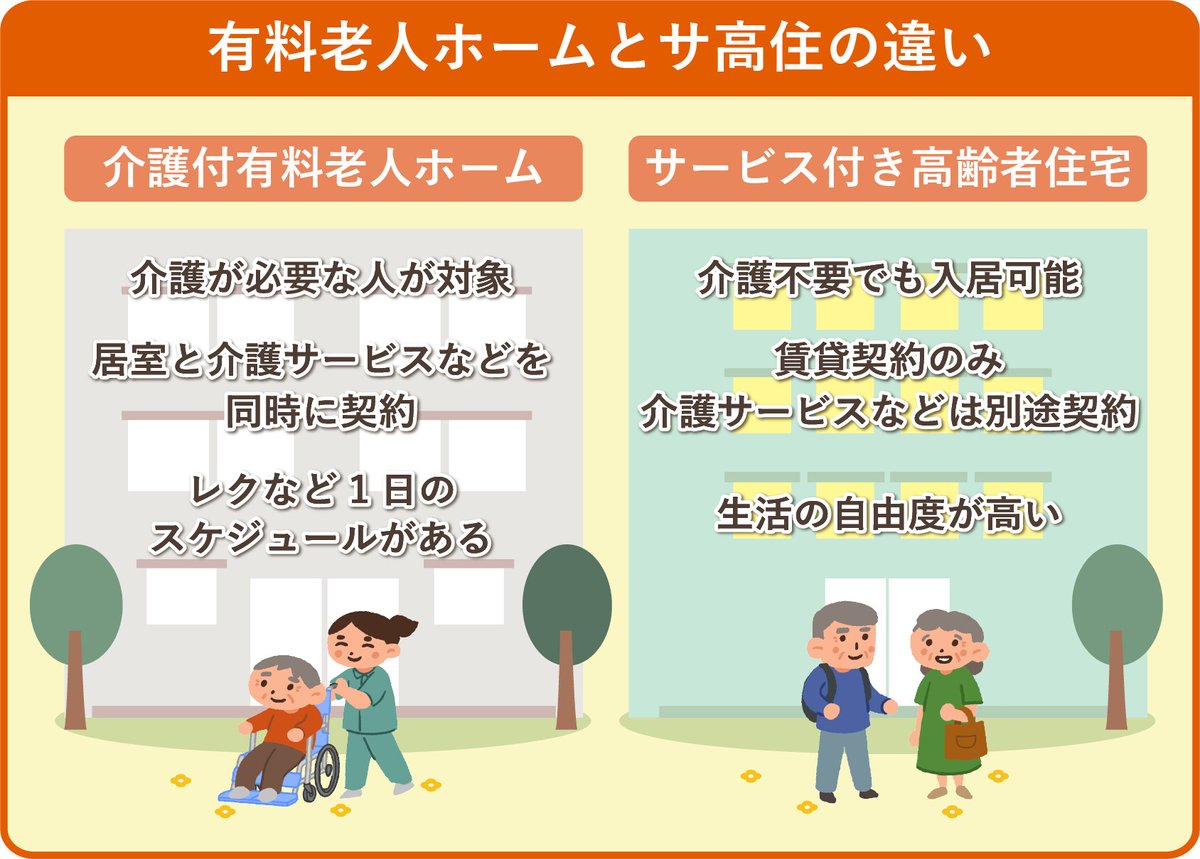 有料老人ホームとサ高住の違い

介護付有料老人ホーム

介護が必要な人が対象

居室と介護サービスなどを同時に契約

レクなど１日のスケジュールがある

サービス付き高齢者住宅

介護不要でも入居可能

賃貸契約のみ
介護サービスなどは別途契約

生活の自由度が高い